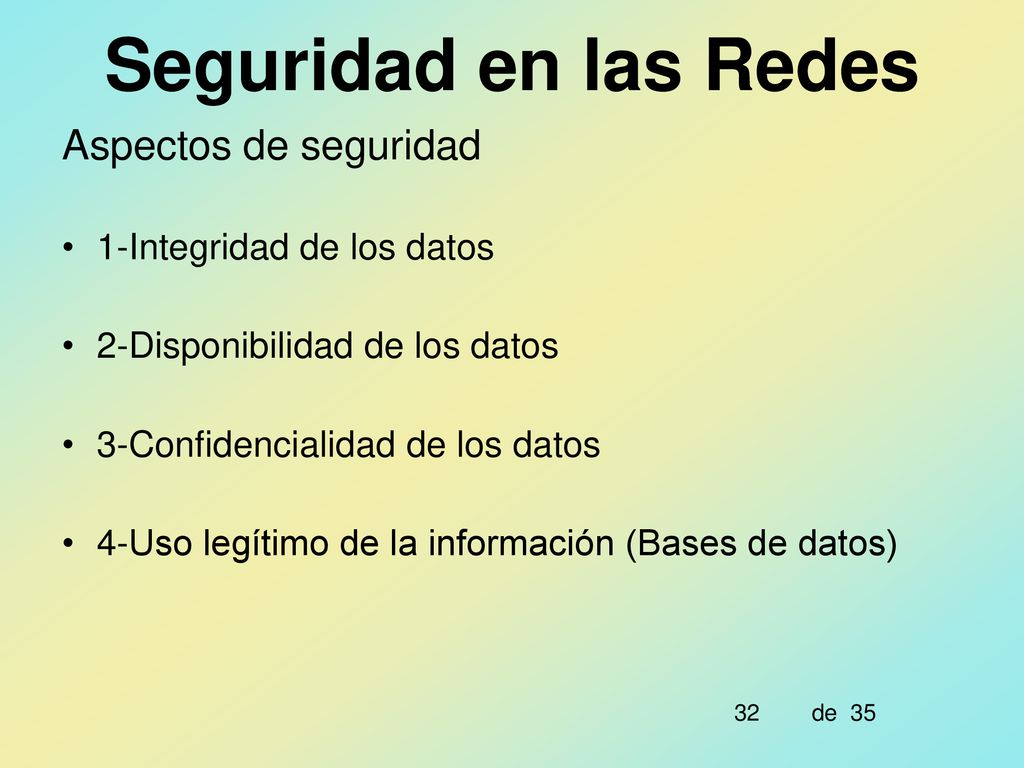 Seguridad en las Redes

Aspectos de seguridad

• 1-Integridad de los datos

• 2-Disponibilidad de los datos

• 3-Confidencialidad de los datos

• 4-Uso legítimo de la información (Bases de datos)

32 de 35